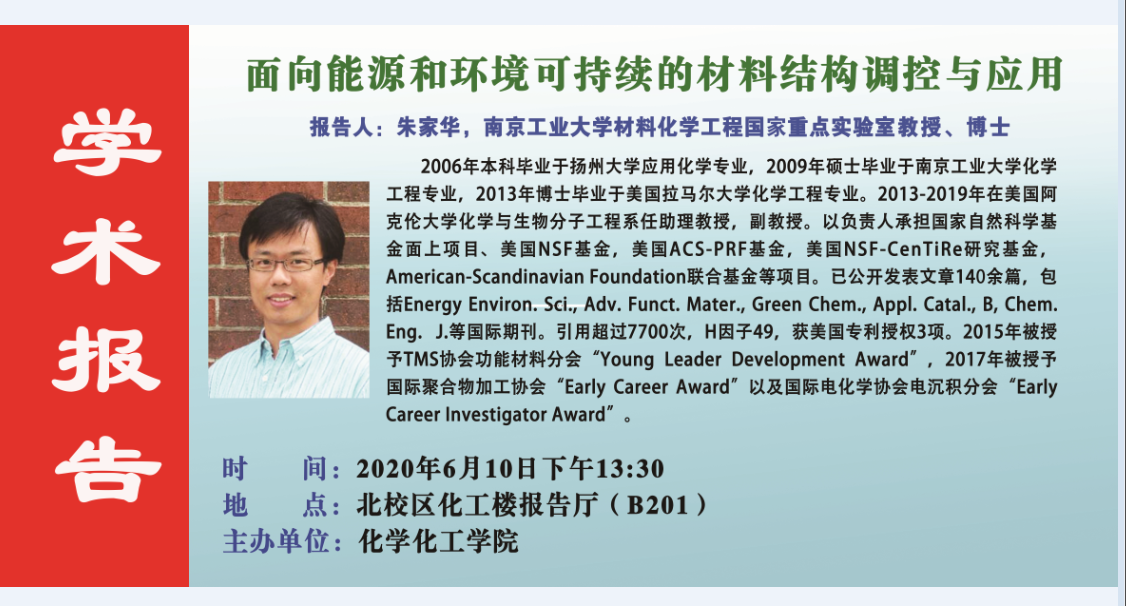 学术报告

面向能源和环境可持续的材料结构调控与应用

报告人：朱家华，南京工业大学材料化学工程国家重点实验室教授、博士

2006年本科毕业于扬州大学应用化学专业，2009年硕士毕业于南京工业大学化学工程专业，2013年博士毕业于美国拉马尔大学化学工程专业。2013-2019年在美国阿克伦大学化学与生物分子工程系任助理教授，副教授。以负责人承担国家自然科学基金面上项目、美国NSF基金，美国ACS-PRF基金，美国NSF-CenTiRe研究基金，American-Scandinavian Foundation联合基金等项目。已公开发表文章140余篇，包括Energy Environ. Sci., Adv. Funct. Mater., Green Chem., Appl. Catal., B, Chem. Eng. J.等国际期刊。引用超过7700次，H因子49，获美国专利授权3项。2015年被授予TMS协会功能材料分会“Young Leader Development Award”，2017年被授予国际聚合物加工协会“Early Career Award”以及国际电化学协会电沉积分会“Early Career Investigator Award”。

时　　间：2020年6月10日下午13:30
地　　点：北校区化工楼报告厅（B201）
主办单位：化学化工学院